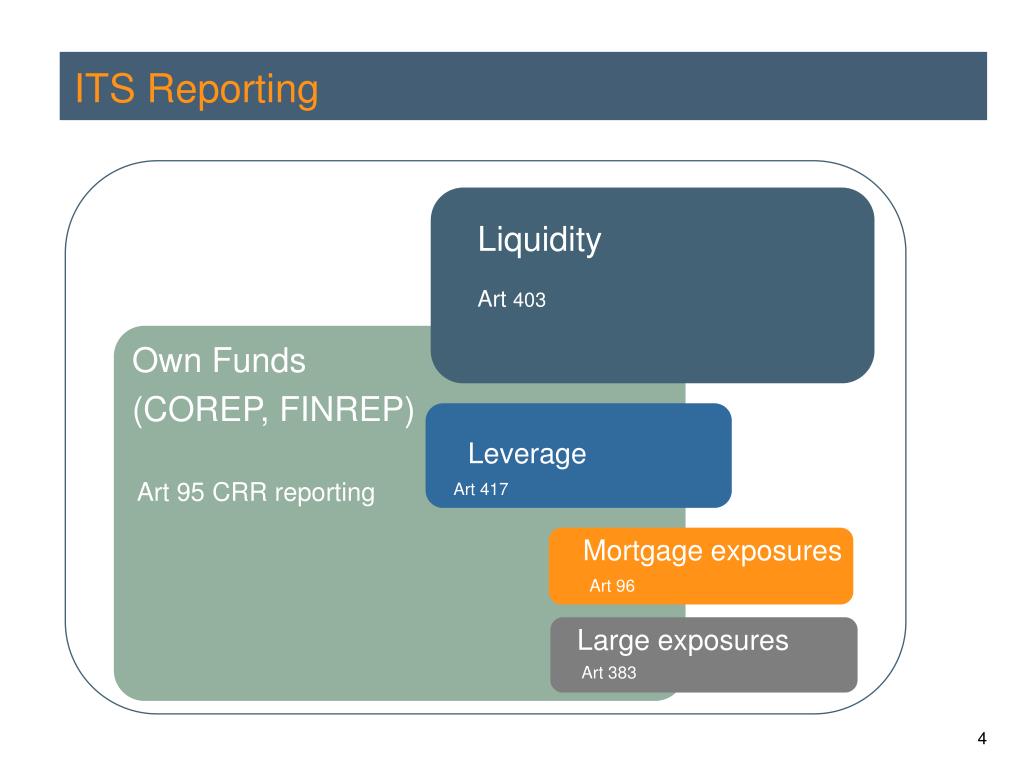 ITS Reporting

Liquidity

Art 403

Own Funds
(COREP, FINREP)

Art 95 CRR reporting

Leverage

Art 417

Mortgage exposures

Art 96

Large exposures

Art 383

4